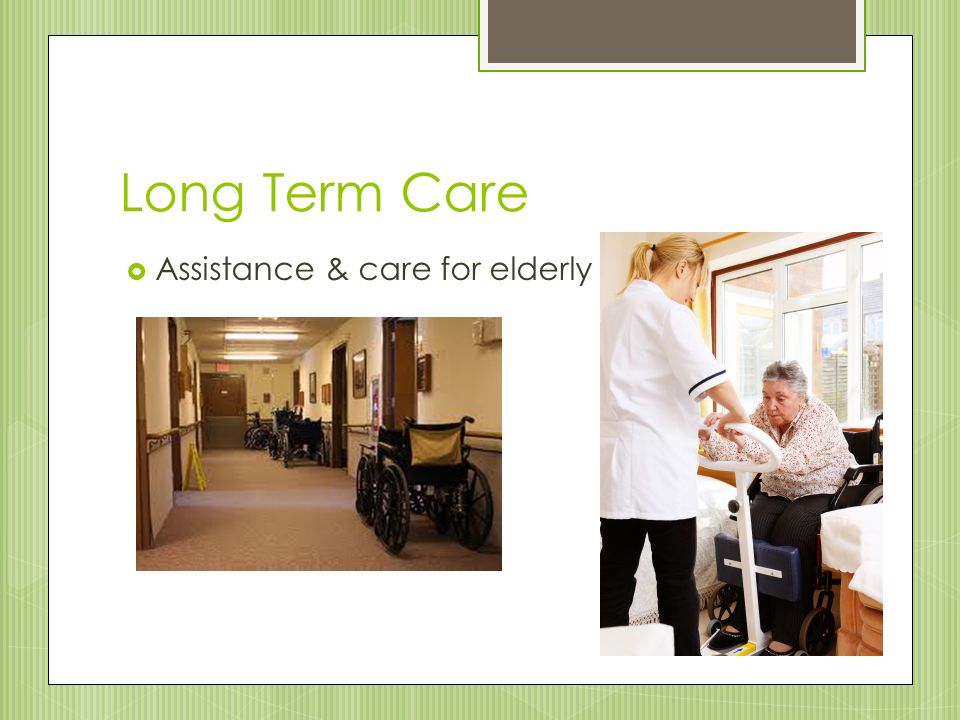 Long Term Care

Assistance & care for elderly